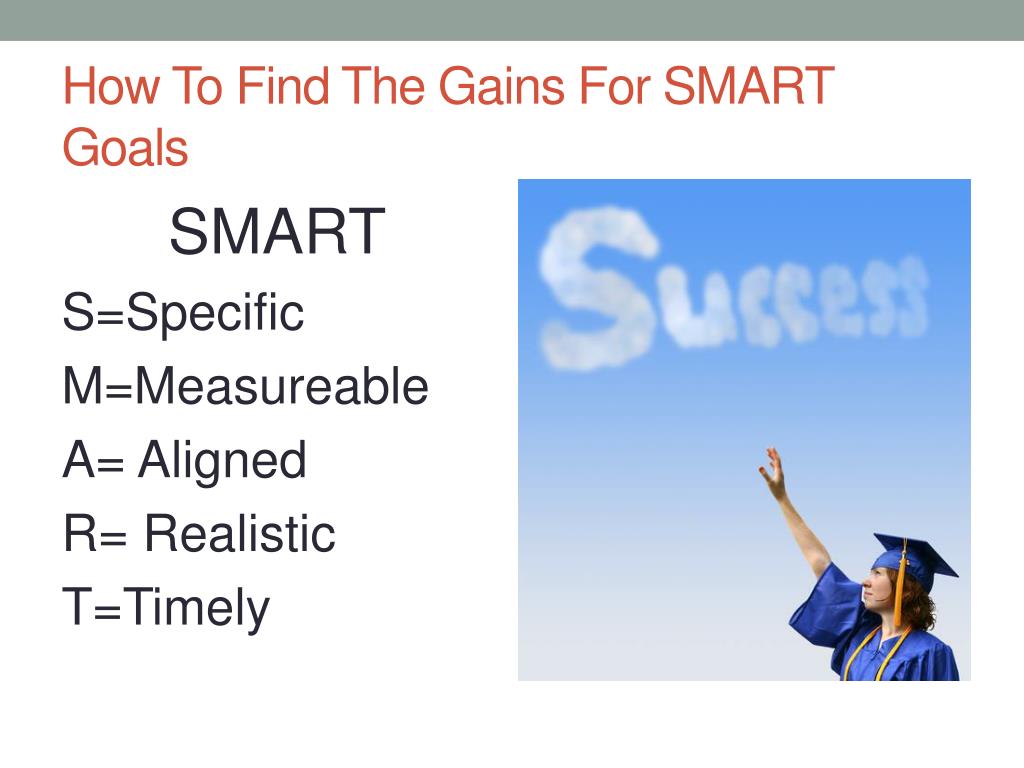 How To Find The Gains For SMART Goals

SMART

S=Specific

M=Measureable

A= Aligned

R= Realistic

T=Timely

Success